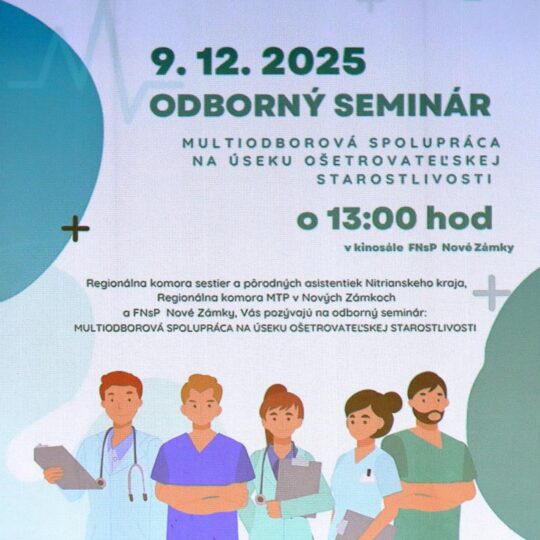 9. 12. 2025
ODBORNÝ SEMINÁR

MULTIODBOROVÁ SPOLUPRÁCA NA ÚSEKU OŠETROVATEĽSKEJ STAROSTLIVOSTI

o 13:00 hod

v kinosále FNsP Nové Zámky

Regionálna komora sestier a pôrodných asistentiek Nitrianskeho kraja, Regionálna komora MTP v Nových Zámkoch a FNsP Nové Zámky, Vás pozývajú na odborný seminár: MULTIODBOROVÁ SPOLUPRÁCA NA ÚSEKU OŠETROVATEĽSKEJ STAROSTLIVOSTI